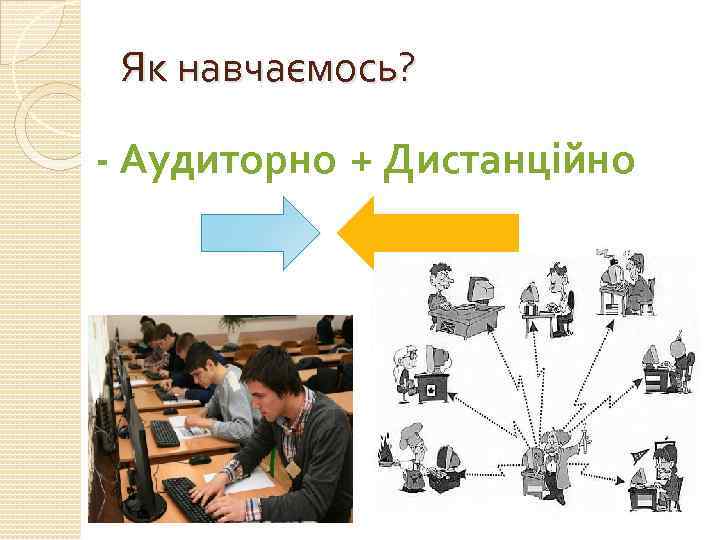 Як навчаємось?

- Аудиторно + Дистанційно